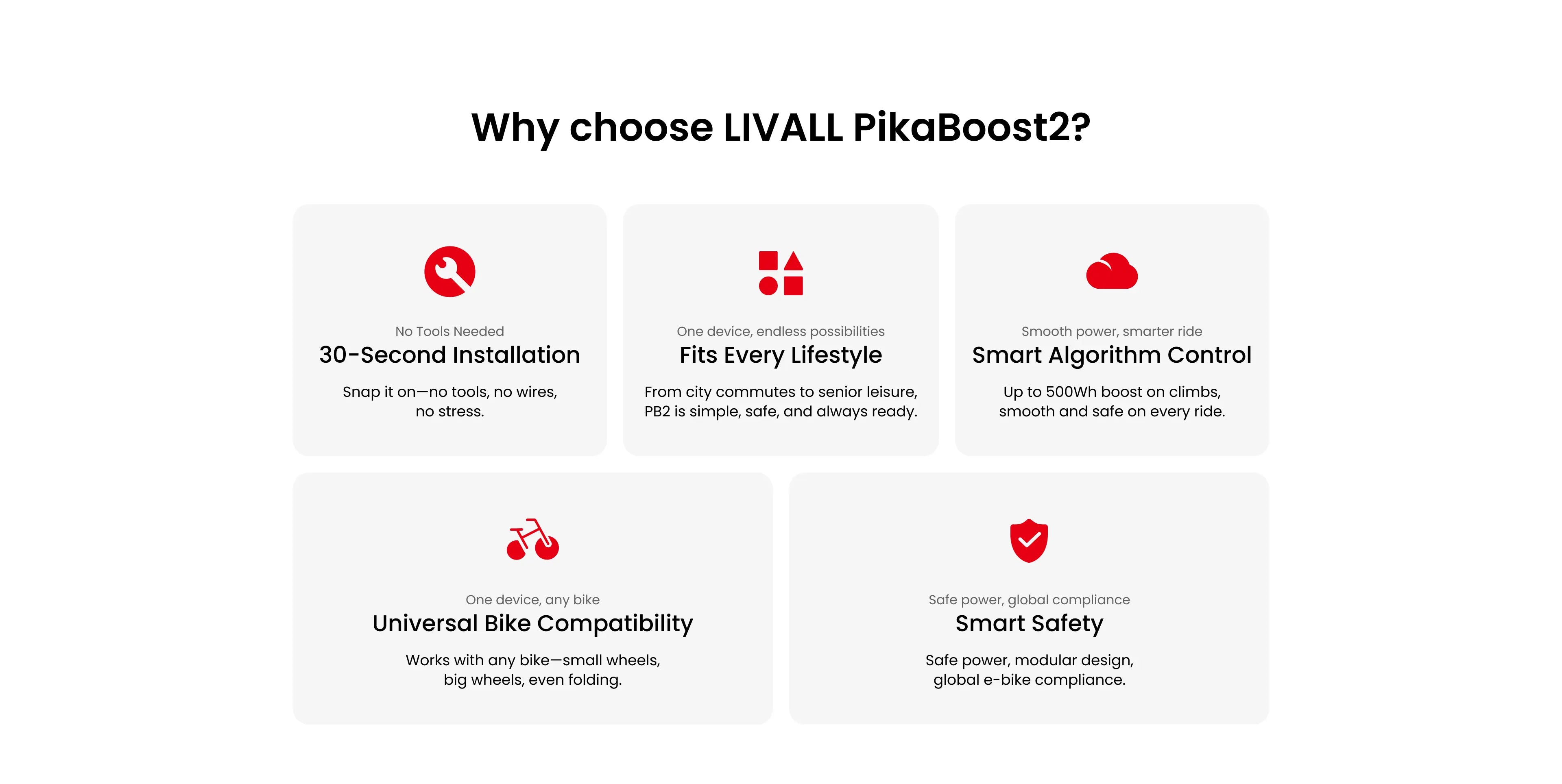 Why choose LIVALL PikaBoost2?

No Tools Needed
30-Second Installation
Snap it on—no tools, no wires, no stress.

One device, endless possibilities
Fits Every Lifestyle
From city commutes to senior leisure, PB2 is simple, safe, and always ready.

Smooth power, smarter ride
Smart Algorithm Control
Up to 500Wh boost on climbs, smooth and safe on every ride.

One device, any bike
Universal Bike Compatibility
Works with any bike—small wheels, big wheels, even folding.

Safe power, global compliance
Smart Safety
Safe power, modular design, global e-bike compliance.